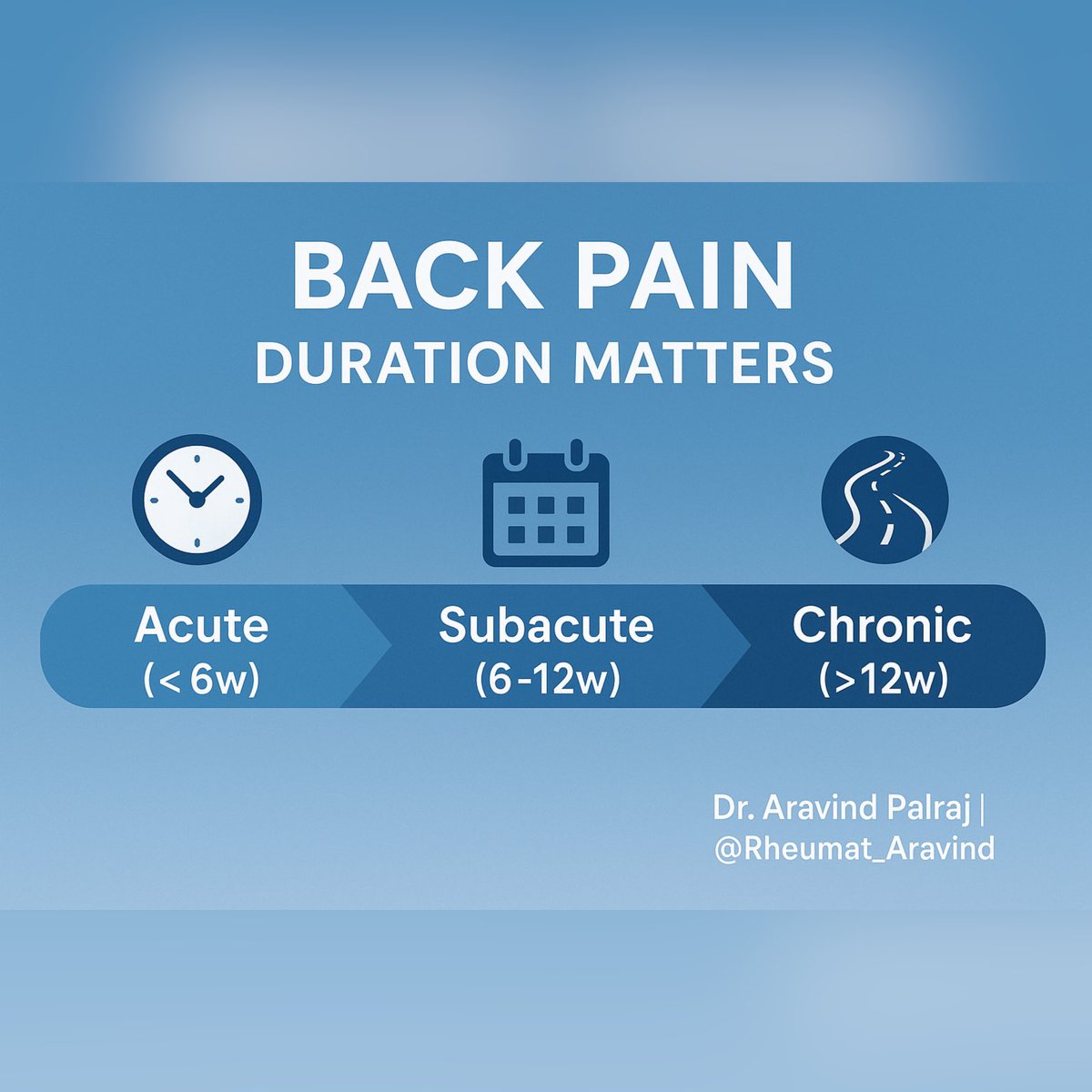 BACK PAIN
DURATION MATTERS

Acute
(< 6w)

Subacute
(6-12w)

Chronic
(>12w)

Dr. Aravind Palraj |
@Rheumat_Aravind